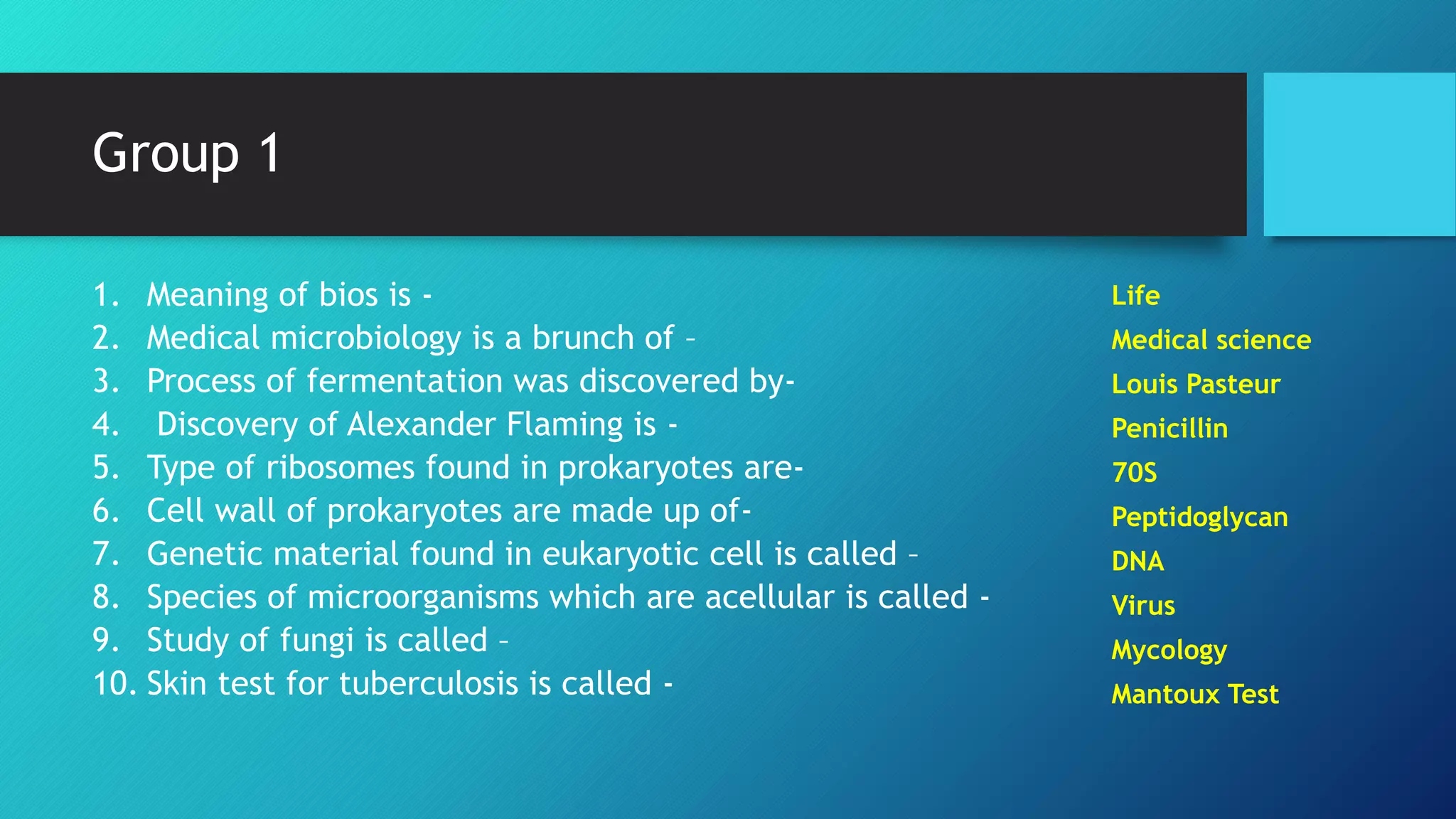 Group 1

1. Meaning of bios is -
2. Medical microbiology is a brunch of –
3. Process of fermentation was discovered by-
4. Discovery of Alexander Flaming is -
5. Type of ribosomes found in prokaryotes are-
6. Cell wall of prokaryotes are made up of-
7. Genetic material found in eukaryotic cell is called –
8. Species of microorganisms which are acellular is called -
9. Study of fungi is called –
10. Skin test for tuberculosis is called -

Life
Medical science
Louis Pasteur
Penicillin
70S
Peptidoglycan
DNA
Virus
Mycology
Mantoux Test